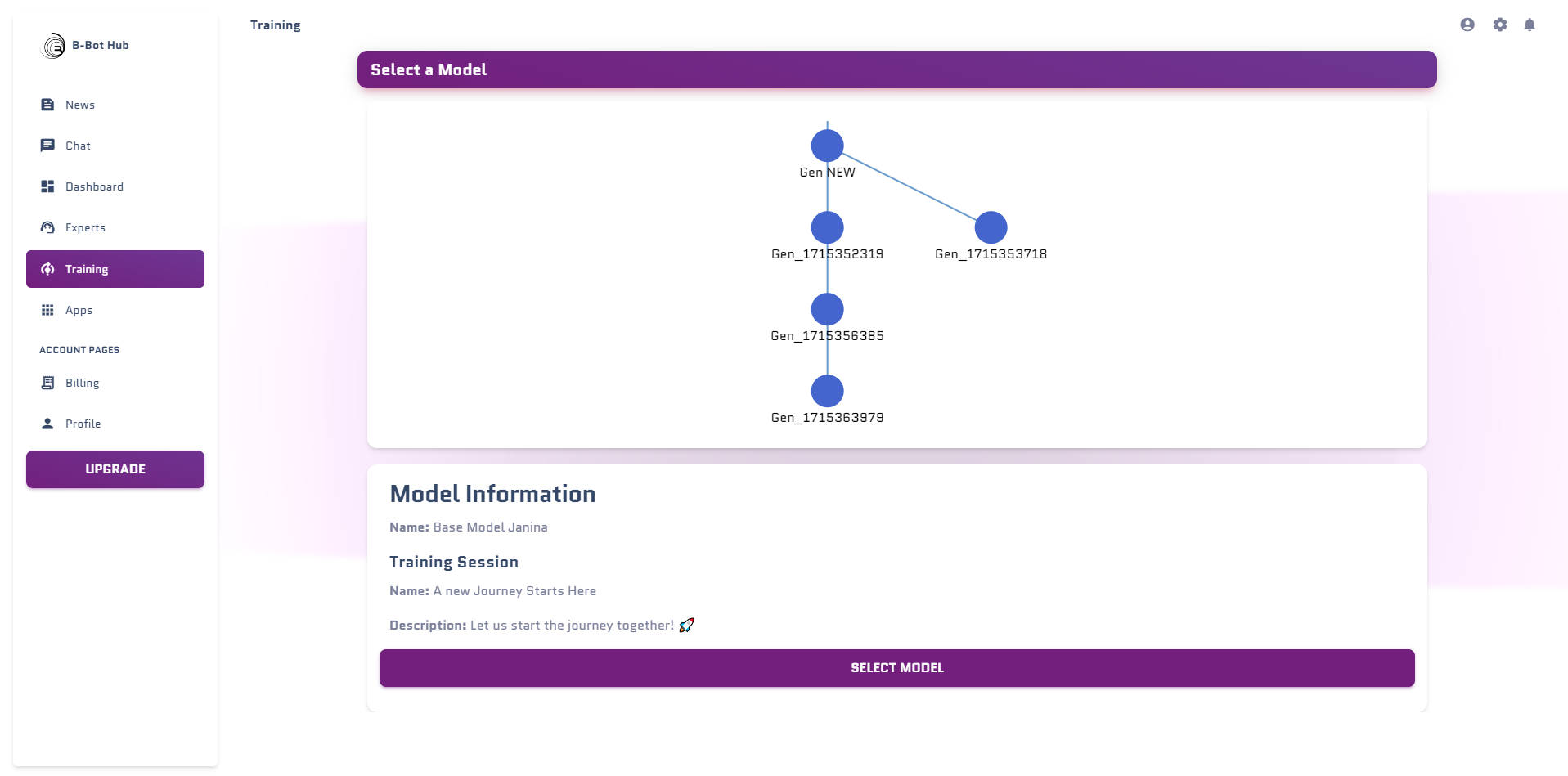 B-Bot Hub

News

Chat

Dashboard

Experts

Training

Apps

ACCOUNT PAGES

Billing

Profile

UPGRADE

Training

Select a Model

Gen NEW

Gen_1715352319

Gen_1715353718

Gen_1715356385

Gen_1715363979

Model Information

Name: Base Model Janina

Training Session

Name: A new Journey Starts Here

Description: Let us start the journey together! 🚀

SELECT MODEL